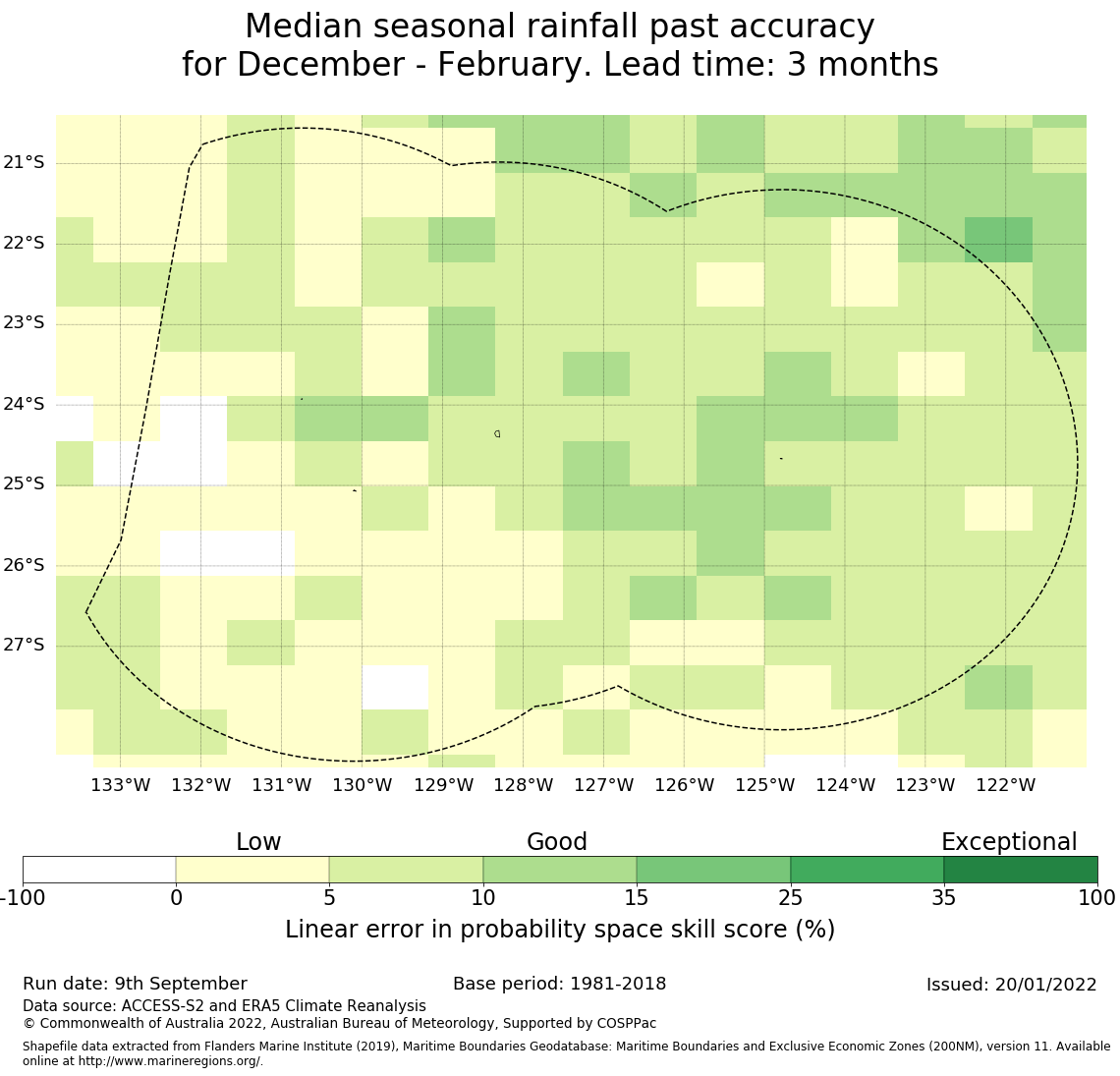 Median seasonal rainfall past accuracy
for December - February. Lead time: 3 months

21°S
22°S
23°S
24°S
25°S
26°S
27°S

133°W 132°W 131°W 130°W 129°W 128°W 127°W 126°W 125°W 124°W 123°W 122°W

Low Good Exceptional

-100 0 5 10 15 25 35 100

Linear error in probability space skill score (%)

Run date: 9th September Base period: 1981-2018 Issued: 20/01/2022

Data source: ACCESS-S2 and ERA5 Climate Reanalysis
© Commonwealth of Australia 2022, Australian Bureau of Meteorology, Supported by COSPPac

Shapefile data extracted from Flanders Marine Institute (2019), Maritime Boundaries Geodatabase: Maritime Boundaries and Exclusive Economic Zones (200NM), version 11. Available online at http://www.marineregions.org/.